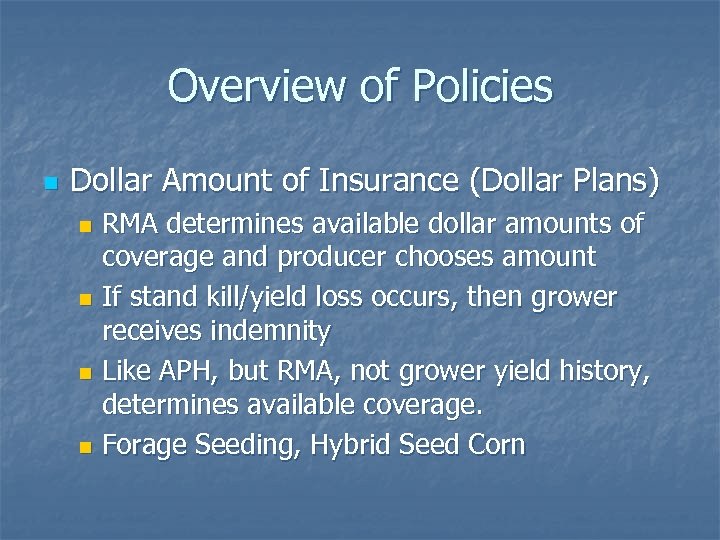 Overview of Policies

Dollar Amount of Insurance (Dollar Plans)

RMA determines available dollar amounts of coverage and producer chooses amount

If stand kill/yield loss occurs, then grower receives indemnity

Like APH, but RMA, not grower yield history, determines available coverage.

Forage Seeding, Hybrid Seed Corn